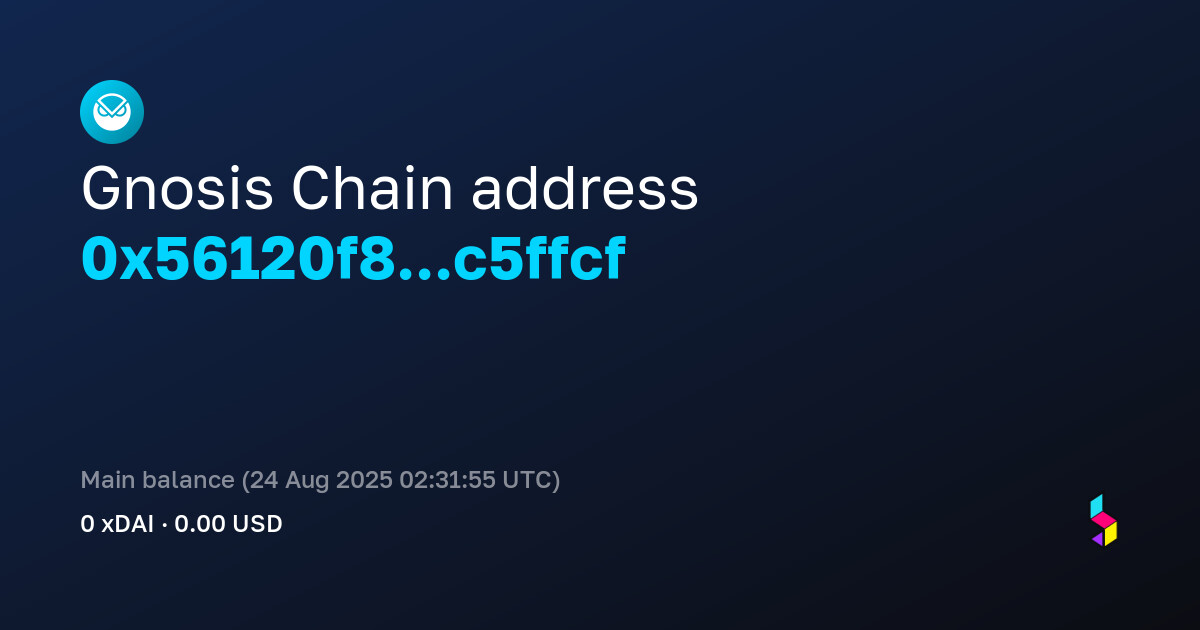 Gnosis Chain address
0x56120f8...c5ffcf

Main balance (24 Aug 2025 02:31:55 UTC)
0 xDAI · 0.00 USD